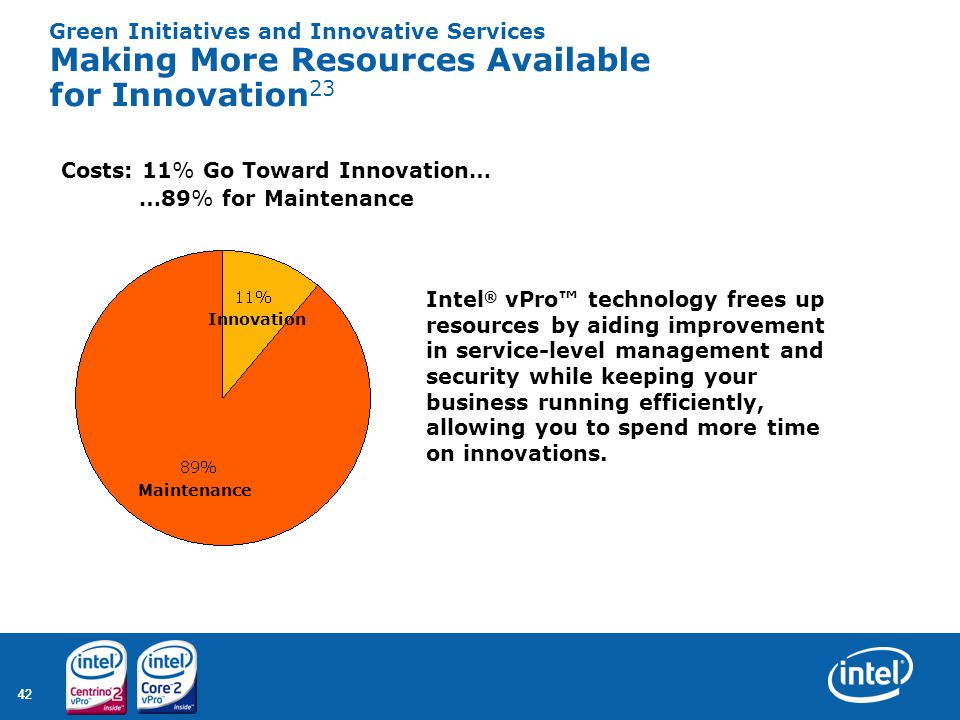 Green Initiatives and Innovative Services
Making More Resources Available for Innovation$^{23}$

Costs: 11% Go Toward Innovation…
…89% for Maintenance

11%
Innovation

89%
Maintenance

Intel® vPro™ technology frees up resources by aiding improvement in service-level management and security while keeping your business running efficiently, allowing you to spend more time on innovations.

42

intel Centrino 2 vPro inside

intel Core 2 vPro inside

intel